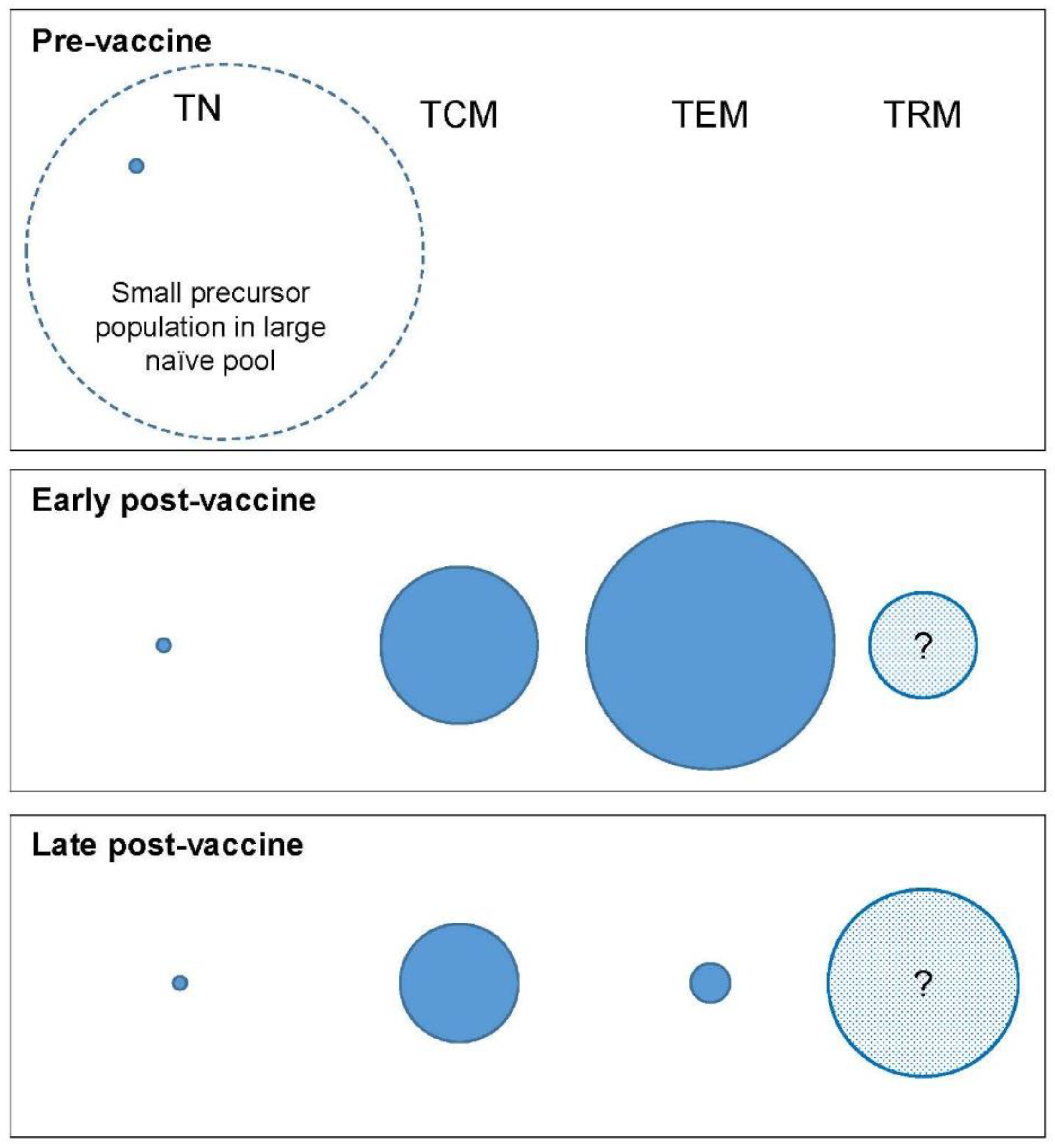 Pre-vaccine

TN

TCM

TEM

TRM

Small precursor population in large naïve pool

Early post-vaccine

?

Late post-vaccine

?